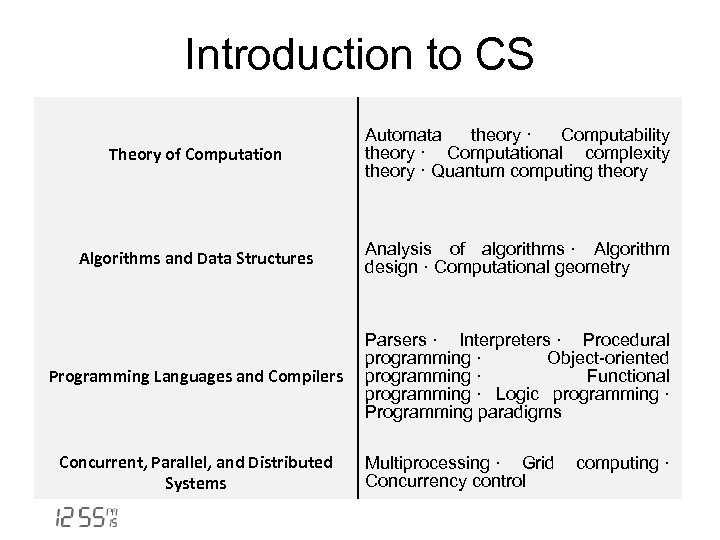 Introduction to CS

| | |
|---|---|
| Theory of Computation | Automata theory · Computability theory · Computational complexity theory · Quantum computing theory |
| Algorithms and Data Structures | Analysis of algorithms · Algorithm design · Computational geometry |
| Programming Languages and Compilers | Parsers · Interpreters · Procedural programming · Object-oriented programming · Functional programming · Logic programming · Programming paradigms |
| Concurrent, Parallel, and Distributed Systems | Multiprocessing · Grid computing · Concurrency control |

12 55 m s